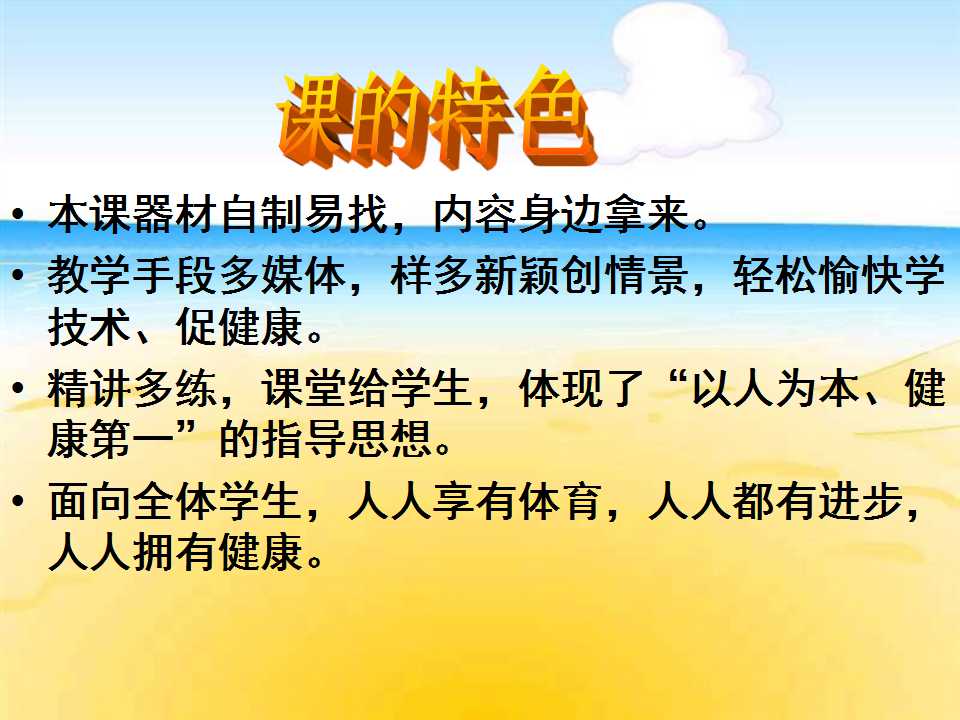 课的特色

• 本课器材自制易找，内容身边拿来。
• 教学手段多媒体，样多新颖创情景，轻松愉快学技术、促健康。
• 精讲多练，课堂给学生，体现了“以人为本、健康第一”的指导思想。
• 面向全体学生，人人享有体育，人人都有进步，人人拥有健康。